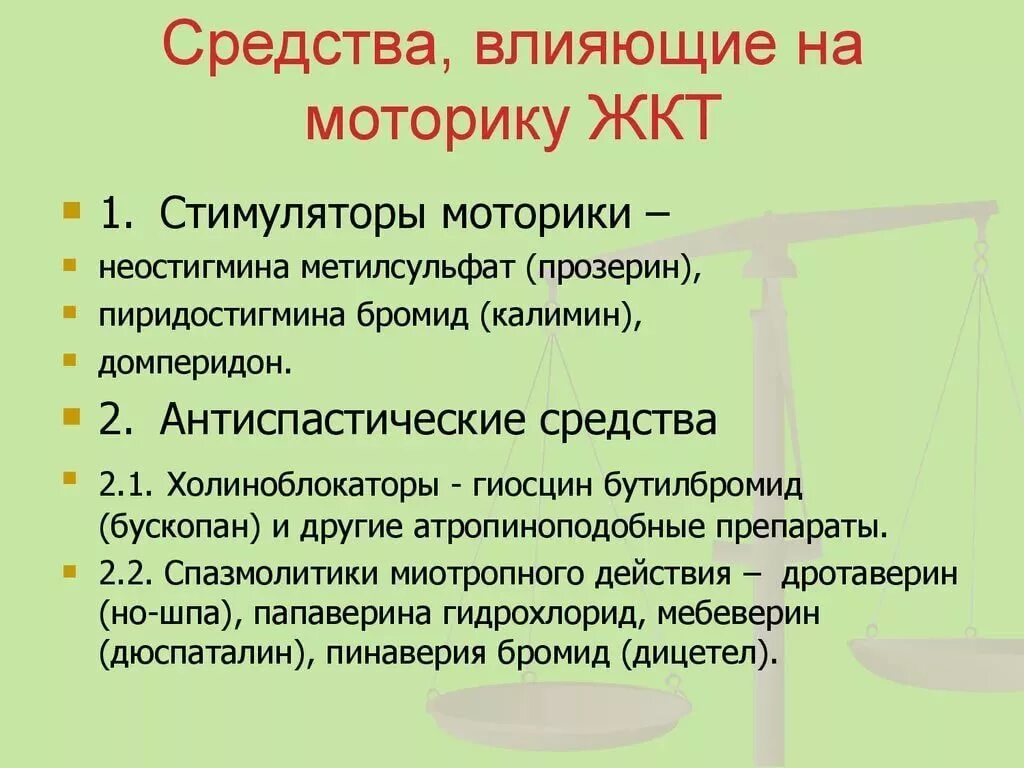 Средства, влияющие на моторику ЖКТ

1. Стимуляторы моторики –

неостигмина метилсульфат (прозерин),

пиридостигмина бромид (калимин),

домперидон.

2. Антиспастические средства

2.1. Холиноблокаторы - гиосцин бутилбромид (бускопан) и другие атропиноподобные препараты.

2.2. Спазмолитики миотропного действия – дротаверин (но-шпа), папаверина гидрохлорид, мебеверин (дюспаталин), пинаверия бромид (дицетел).